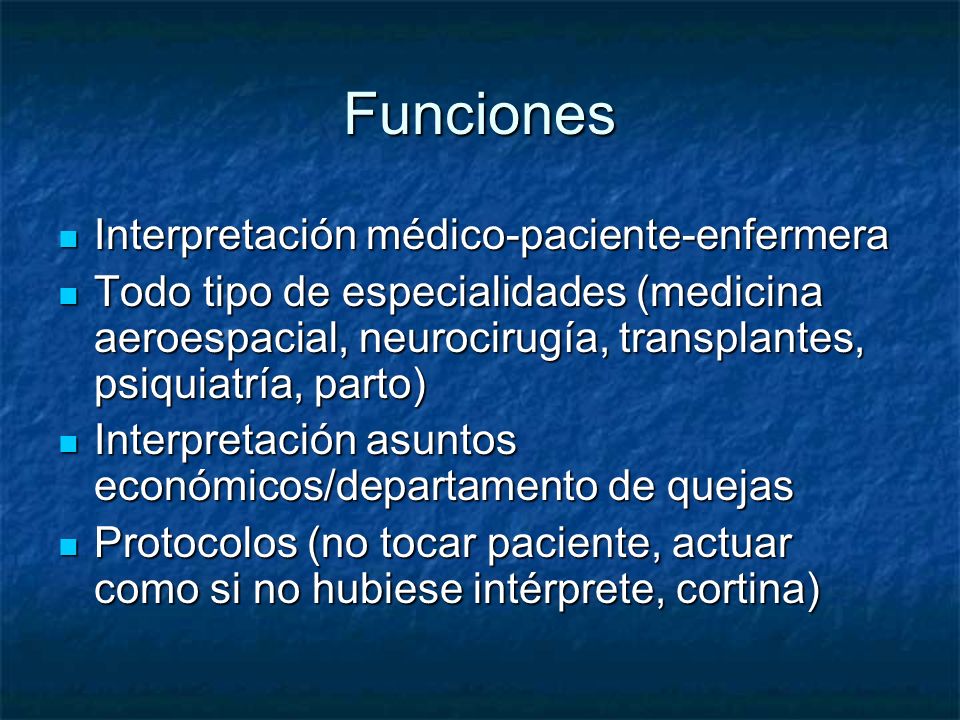 Funciones

- Interpretación médico-paciente-enfermera
- Todo tipo de especialidades (medicina aeroespacial, neurocirugía, transplantes, psiquiatría, parto)
- Interpretación asuntos económicos/departamento de quejas
- Protocolos (no tocar paciente, actuar como si no hubiese intérprete, cortina)